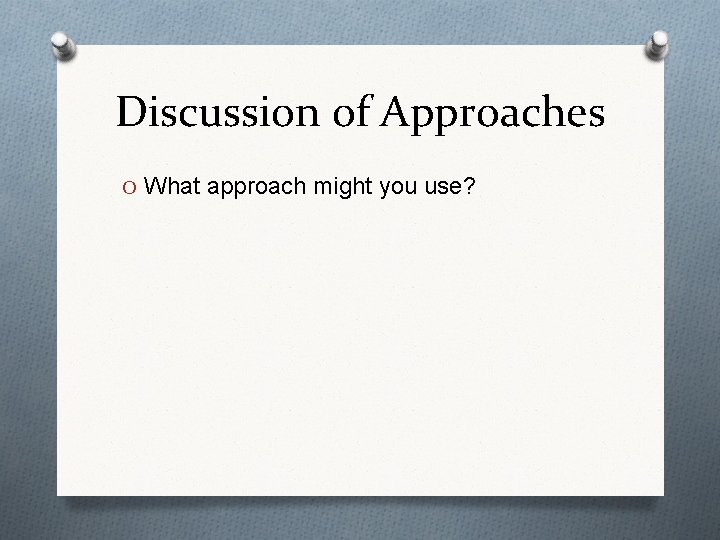 Discussion of Approaches

O What approach might you use?